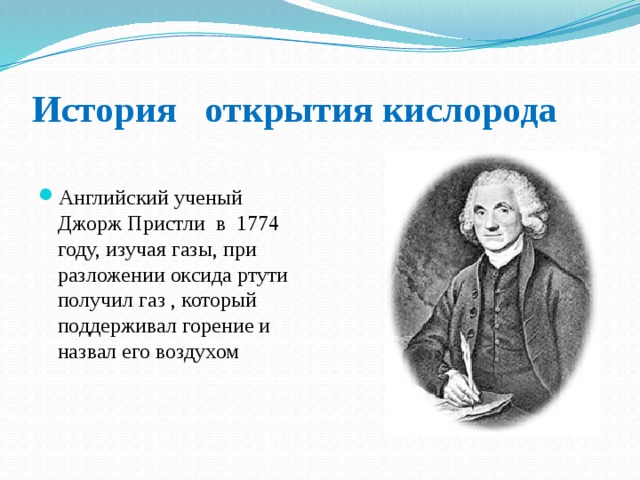 История открытия кислорода

Английский ученый Джорж Пристли в 1774 году, изучая газы, при разложении оксида ртути получил газ , который поддерживал горение и назвал его воздухом